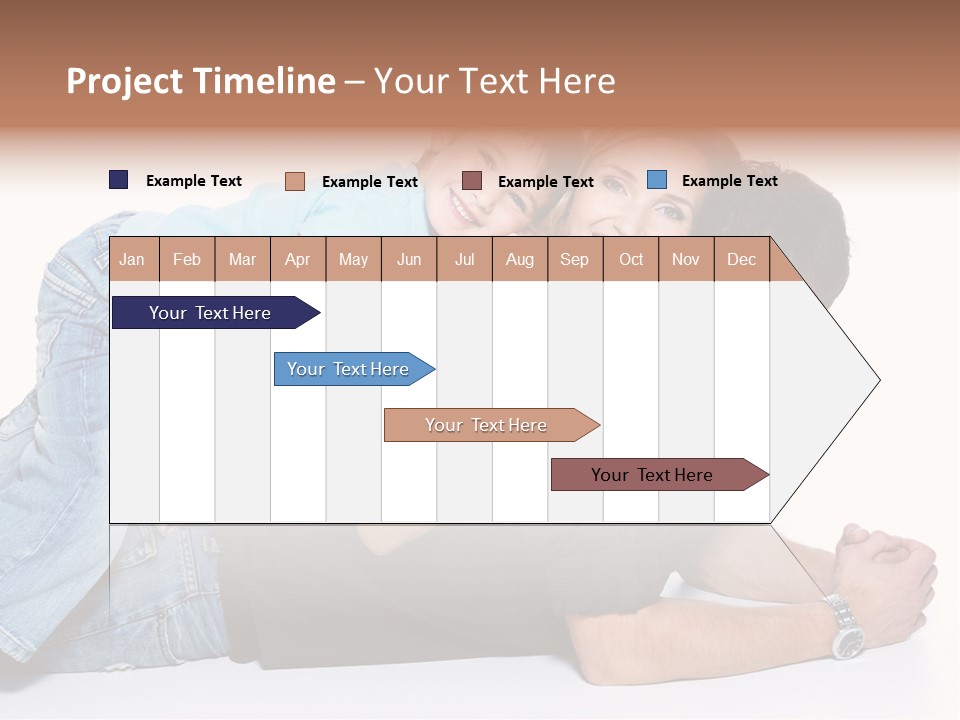 Project Timeline – Your Text Here

Example Text Example Text Example Text Example Text

| Jan | Feb | Mar | Apr | May | Jun | Jul | Aug | Sep | Oct | Nov | Dec |
|---|---|---|---|---|---|---|---|---|---|---|---|

Your Text Here

Your Text Here

Your Text Here

Your Text Here